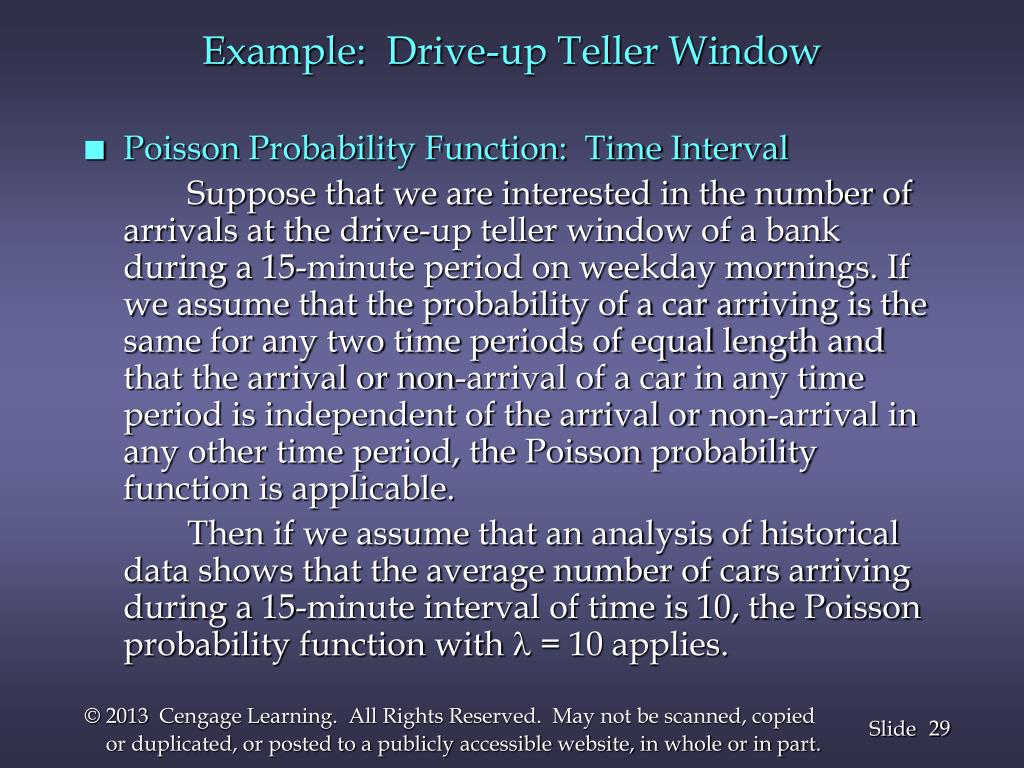 Example: Drive-up Teller Window

■ Poisson Probability Function: Time Interval

Suppose that we are interested in the number of arrivals at the drive-up teller window of a bank during a 15-minute period on weekday mornings. If we assume that the probability of a car arriving is the same for any two time periods of equal length and that the arrival or non-arrival of a car in any time period is independent of the arrival or non-arrival in any other time period, the Poisson probability function is applicable.

Then if we assume that an analysis of historical data shows that the average number of cars arriving during a 15-minute interval of time is 10, the Poisson probability function with $\lambda = 10$ applies.

© 2013 Cengage Learning. All Rights Reserved. May not be scanned, copied or duplicated, or posted to a publicly accessible website, in whole or in part.

Slide 29